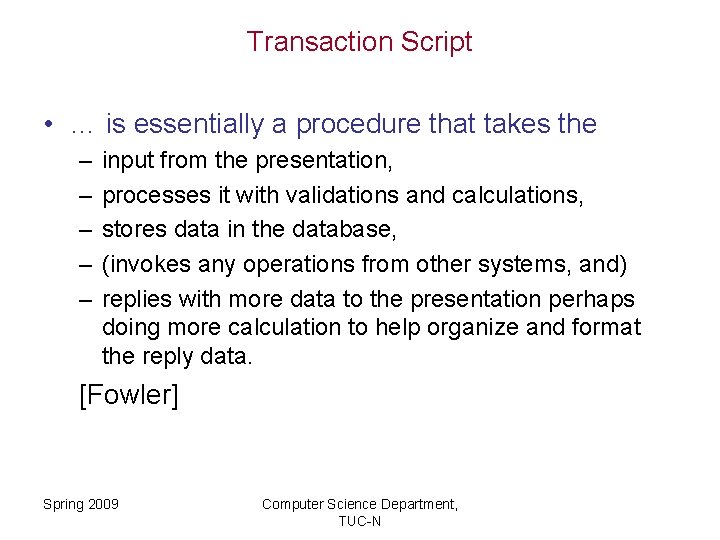 Transaction Script

• … is essentially a procedure that takes the

– input from the presentation,

– processes it with validations and calculations,

– stores data in the database,

– (invokes any operations from other systems, and)

– replies with more data to the presentation perhaps doing more calculation to help organize and format the reply data.

[Fowler]

Spring 2009

Computer Science Department, TUC-N